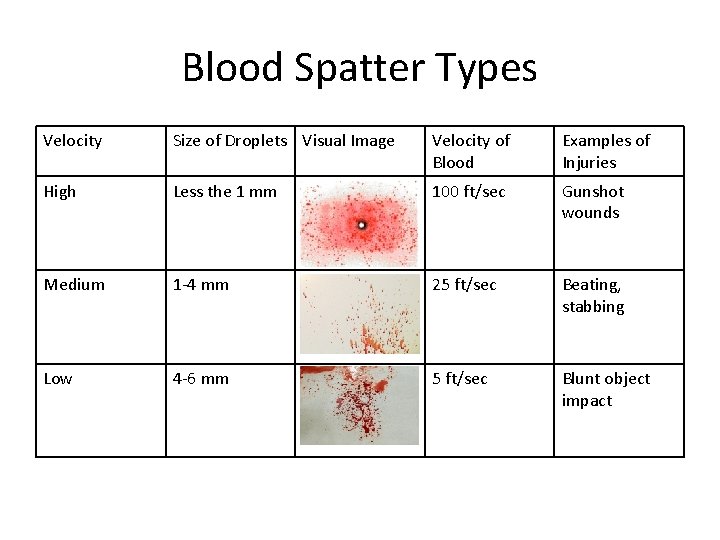 Blood Spatter Types

| Velocity | Size of Droplets | Visual Image | Velocity of Blood | Examples of Injuries |
|---|---|---|---|---|
| High | Less the 1 mm | | 100 ft/sec | Gunshot wounds |
| Medium | 1-4 mm | | 25 ft/sec | Beating, stabbing |
| Low | 4-6 mm | | 5 ft/sec | Blunt object impact |